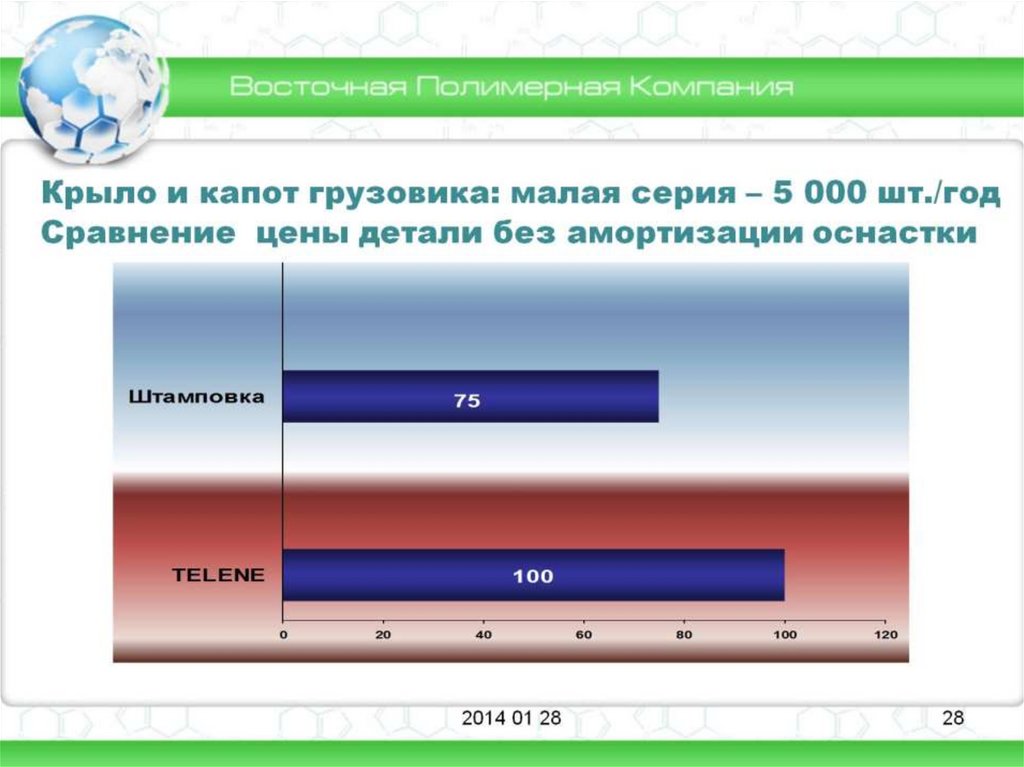 Восточная Полимерная Компания

Крыло и капот грузовика: малая серия – 5 000 шт./год
Сравнение цены детали без амортизации оснастки

Штамповка
75

TELENE
100

0 20 40 60 80 100 120

2014 01 28

28